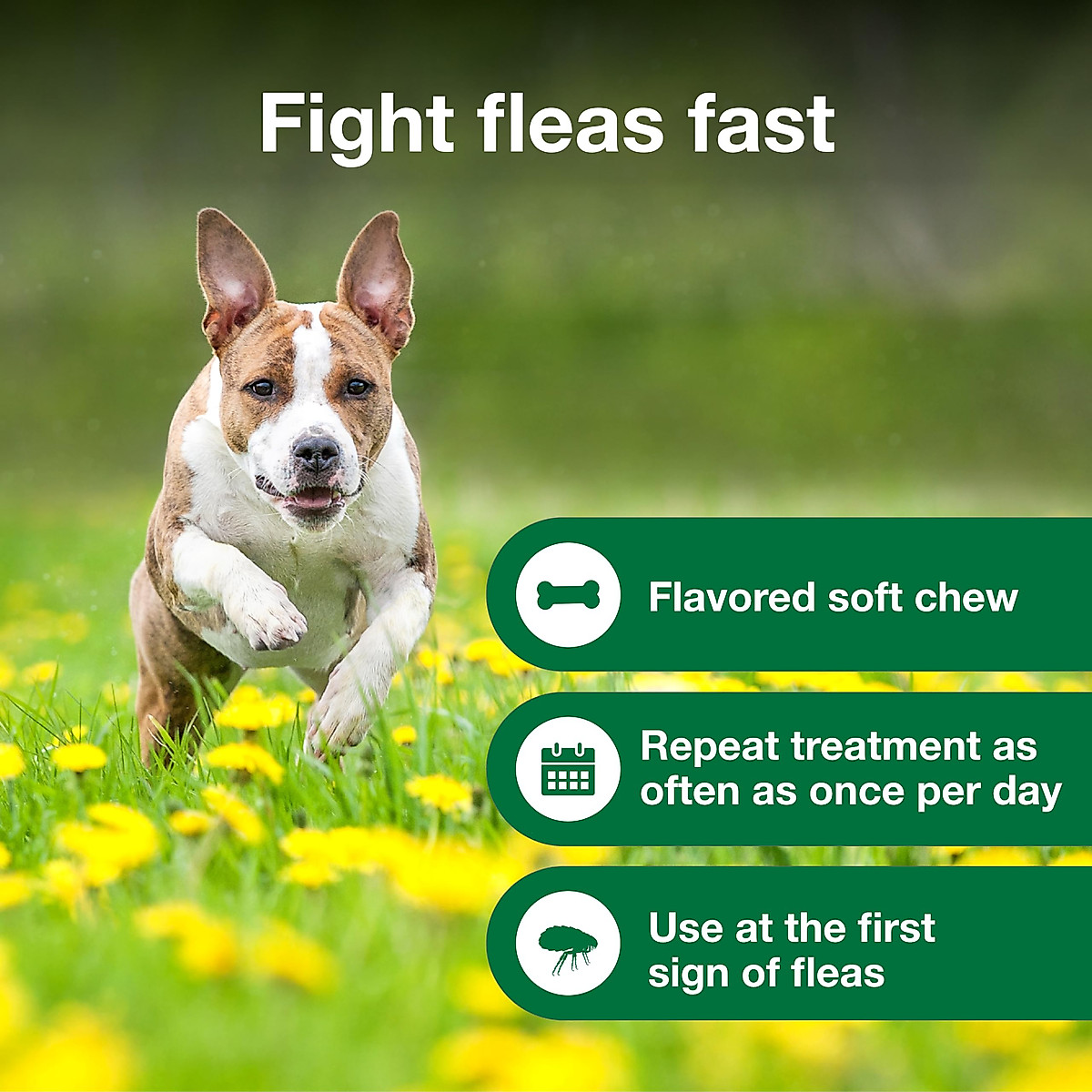 Fight fleas fast

Flavored soft chew

Repeat treatment as often as once per day

Use at the first sign of fleas